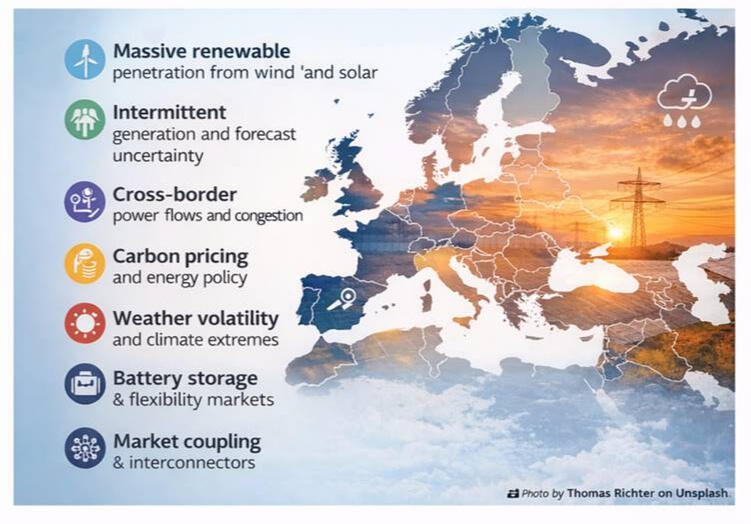 Massive renewable
penetration from wind 'and solar

Intermittent
generation and forecast uncertainty

Cross-border
power flows and congestion

Carbon pricing
and energy policy

Weather volatility
and climate extremes

Battery storage
& flexibility markets

Market coupling
& interconnectors

Photo by Thomas Richter on Unsplash.